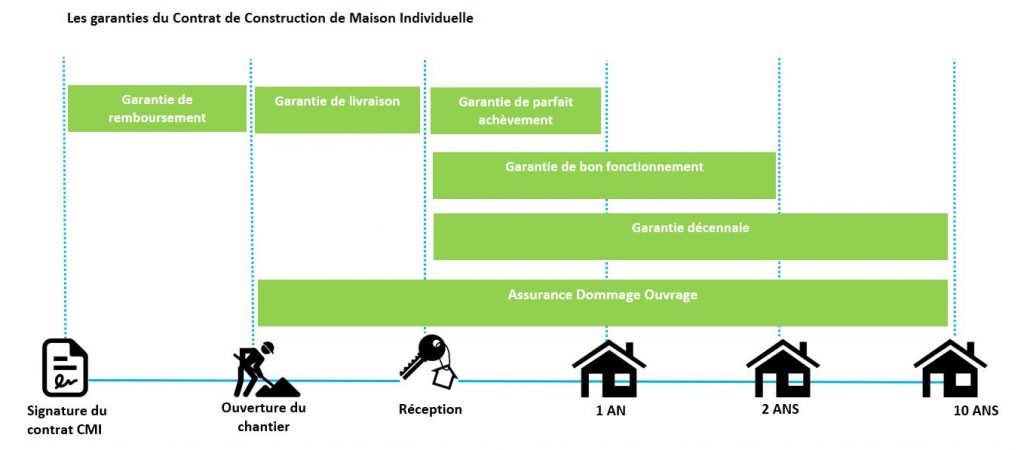 Les garanties du Contrat de Construction de Maison Individuelle

Garantie de remboursement

Garantie de livraison

Garantie de parfait achèvement

Garantie de bon fonctionnement

Garantie décennale

Assurance Dommage Ouvrage

Signature du contrat CMI

Ouverture du chantier

Réception

1 AN

2 ANS

10 ANS